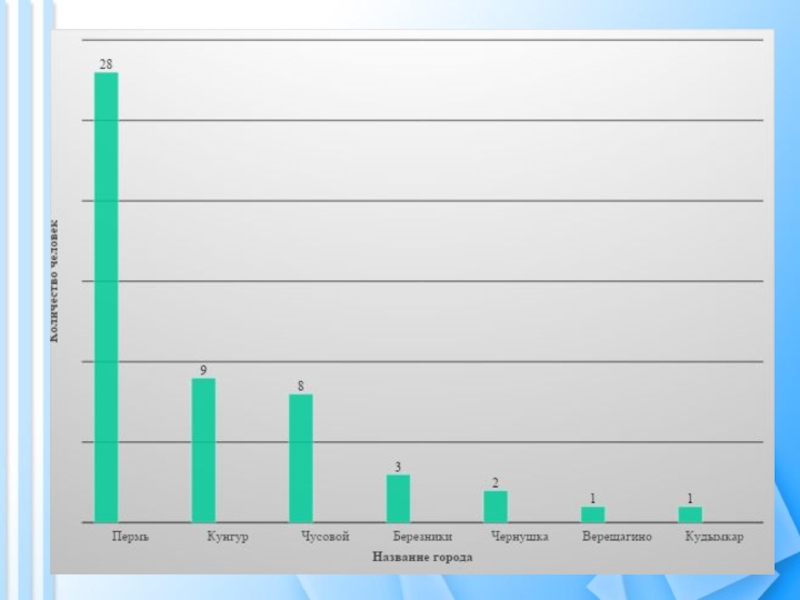 Количество человек

28

9

8

3

2

1

1

Пермь
Кунгур
Чусовой
Березники
Чернушка
Верещагино
Кудымкар

Название города